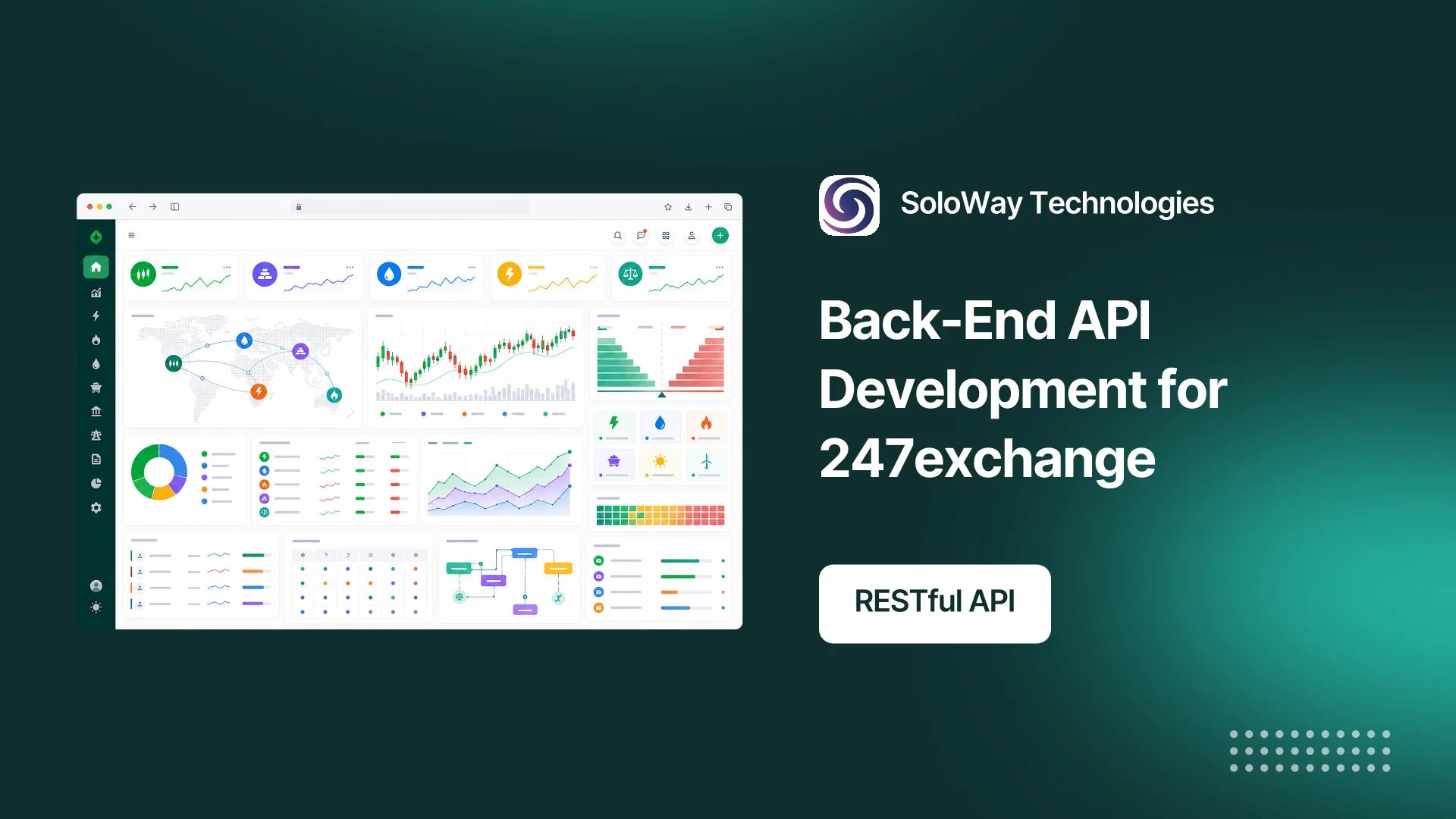 SoloWay Technologies

Back-End API Development for 247exchange

RESTful API